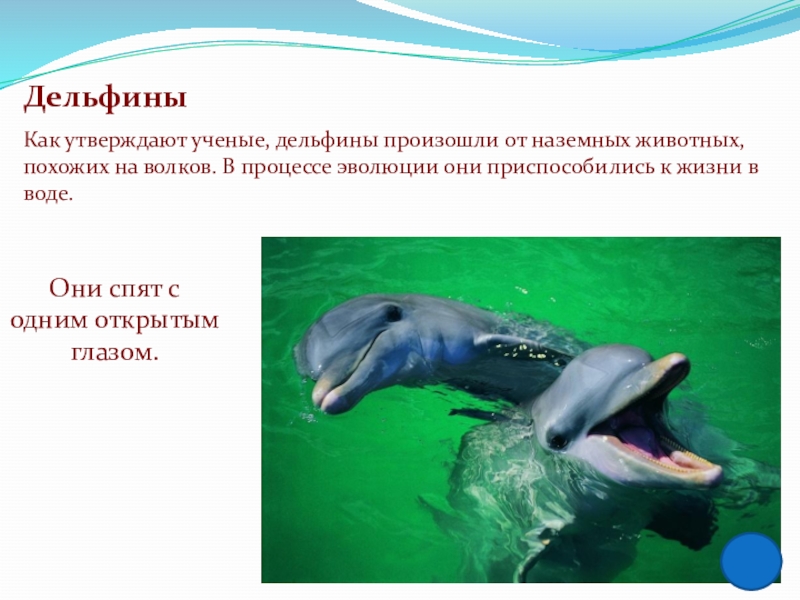 Дельфины

Как утверждают ученые, дельфины произошли от наземных животных, похожих на волков. В процессе эволюции они приспособились к жизни в воде.

Они спят с одним открытым глазом.